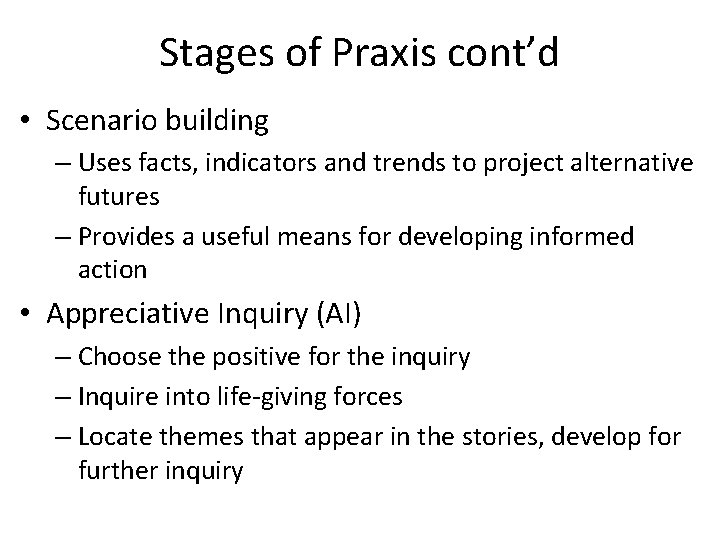 Stages of Praxis cont’d

• Scenario building
– Uses facts, indicators and trends to project alternative futures
– Provides a useful means for developing informed action

• Appreciative Inquiry (AI)
– Choose the positive for the inquiry
– Inquire into life-giving forces
– Locate themes that appear in the stories, develop for further inquiry